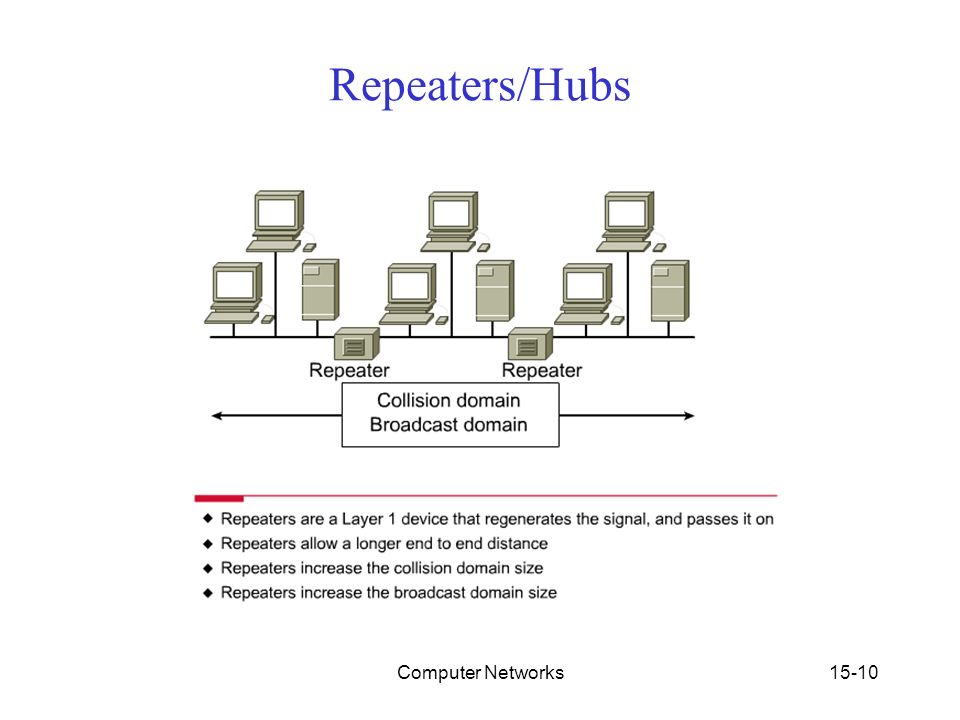 Repeaters/Hubs

Repeater
Repeater

Collision domain
Broadcast domain

◆ Repeaters are a Layer 1 device that regenerates the signal, and passes it on
◆ Repeaters allow a longer end to end distance
◆ Repeaters increase the collision domain size
◆ Repeaters increase the broadcast domain size

Computer Networks

15-10